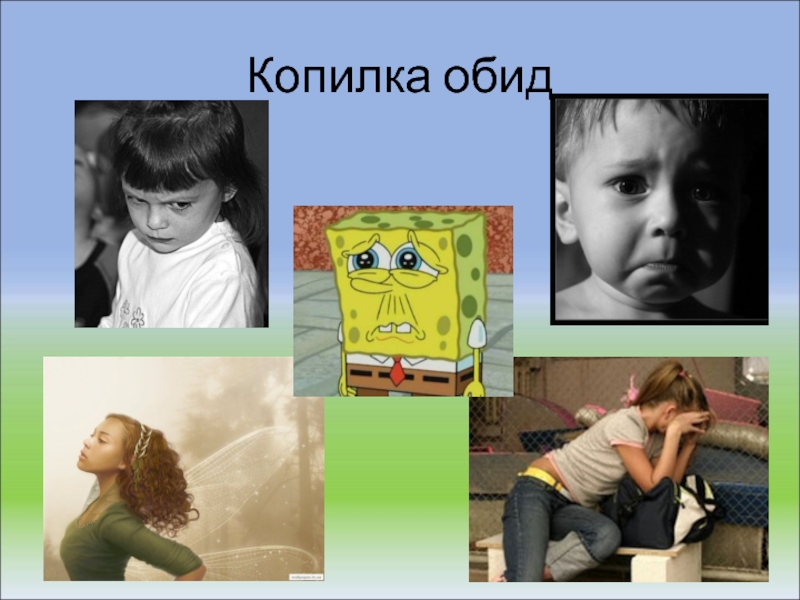 Копилка обид